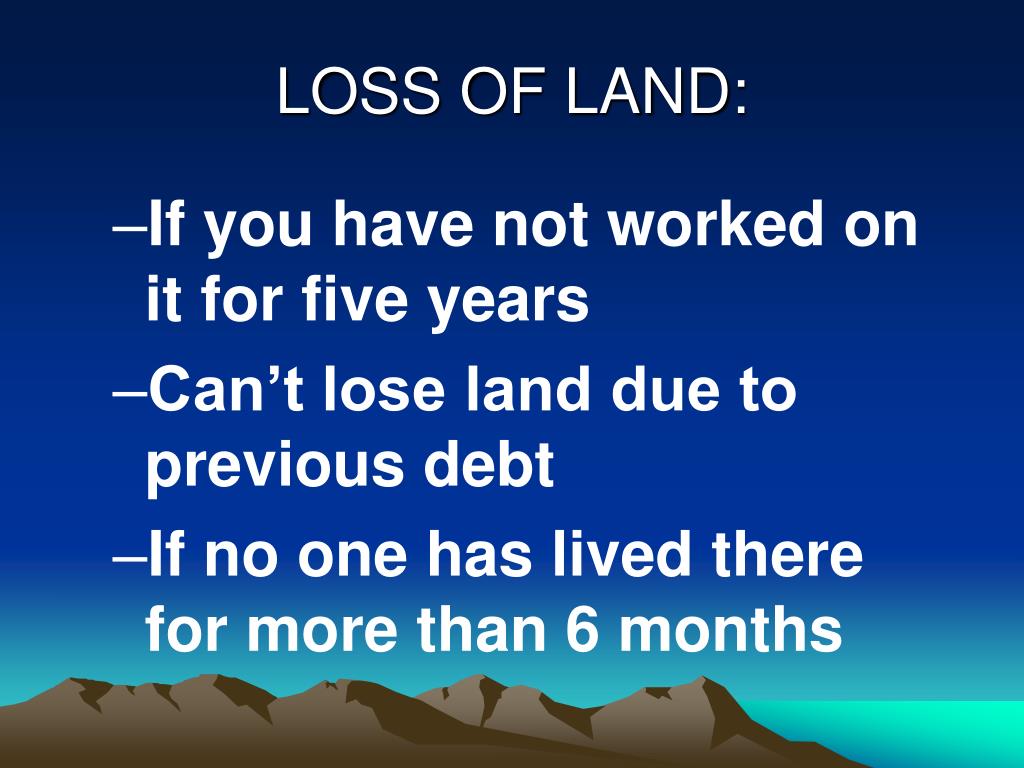 LOSS OF LAND:

–If you have not worked on it for five years

–Can’t lose land due to previous debt

–If no one has lived there for more than 6 months